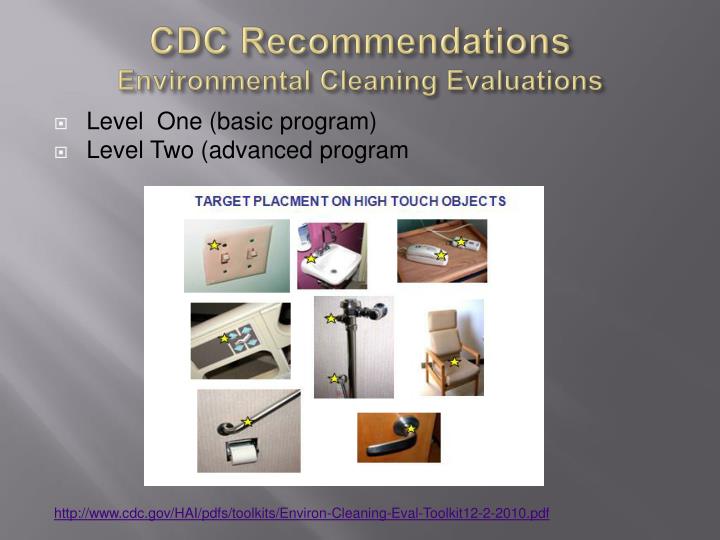 CDC Recommendations
Environmental Cleaning Evaluations

Level  One (basic program)
Level Two (advanced program

TARGET PLACMENT ON HIGH TOUCH OBJECTS

http://www.cdc.gov/HAI/pdfs/toolkits/Environ-Cleaning-Eval-Toolkit12-2-2010.pdf